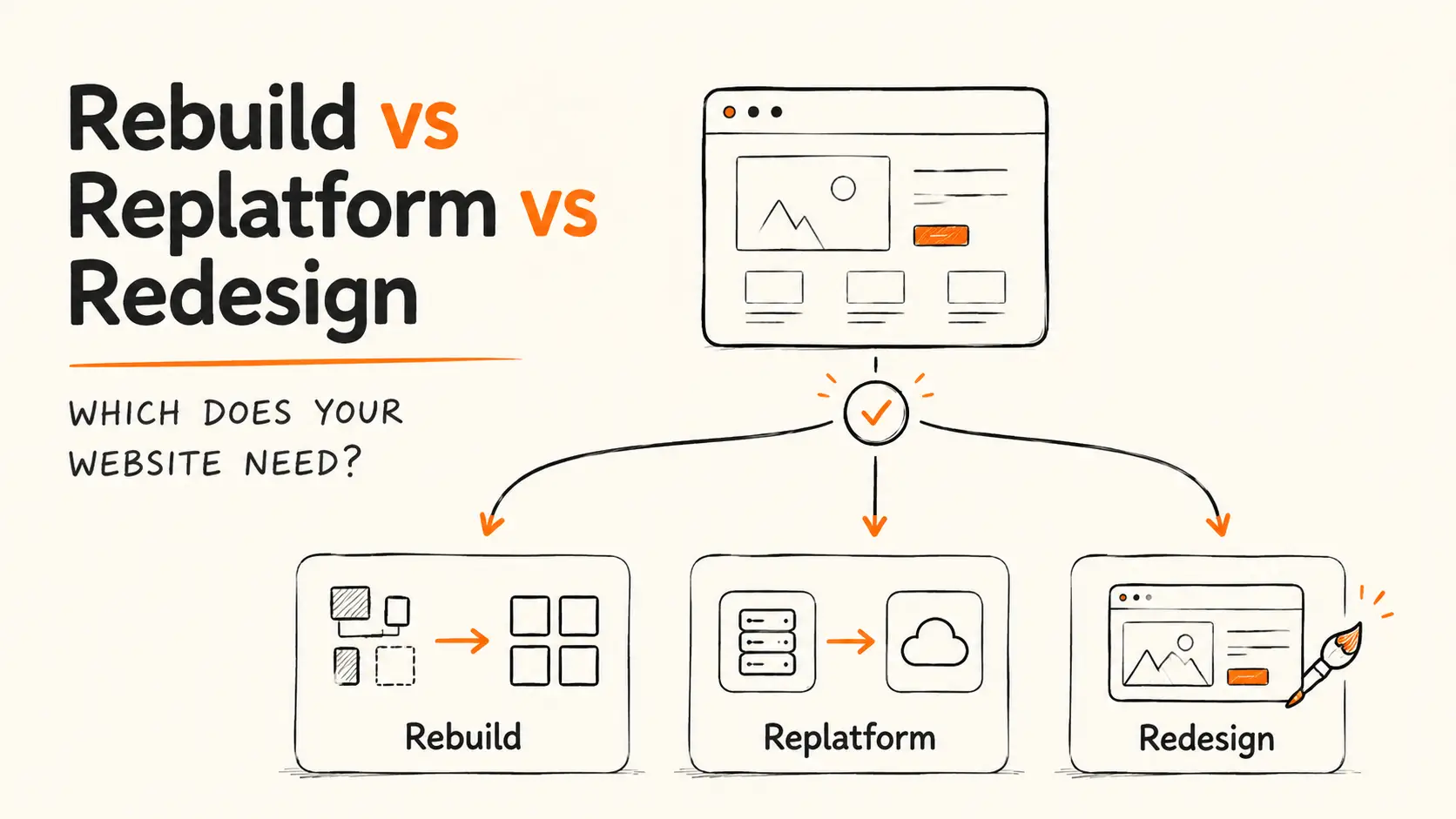 Rebuild vs Replatform vs Redesign

WHICH DOES YOUR WEBSITE NEED?

Rebuild

Replatform

Redesign